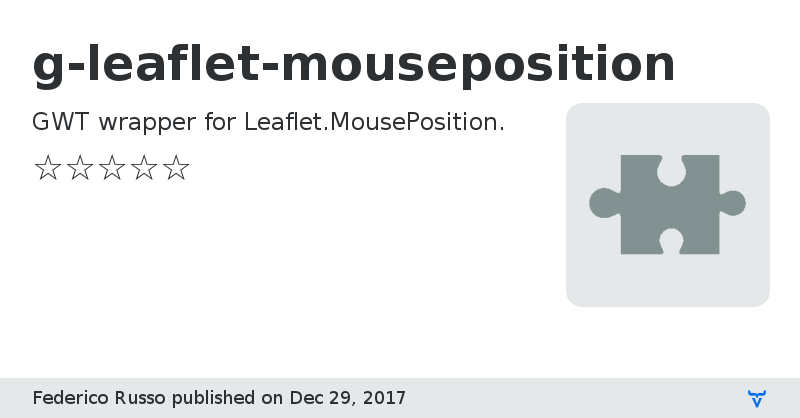 g-leaflet-mouseposition

GWT wrapper for Leaflet.MousePosition.

☆☆☆☆☆

Federico Russo published on Dec 29, 2017